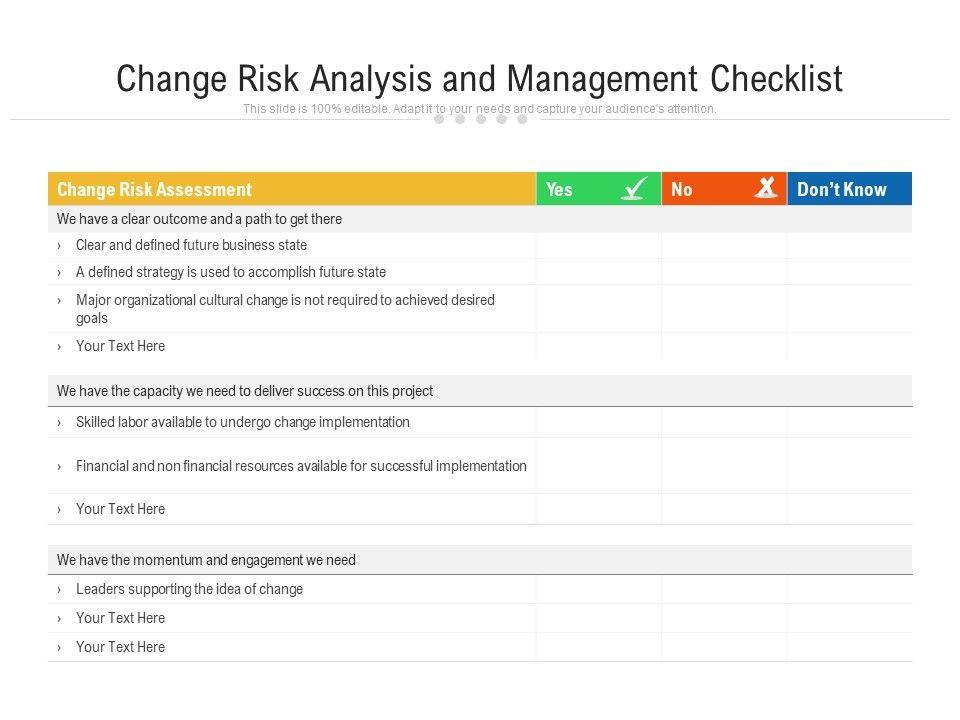 Change Risk Analysis and Management Checklist

This slide is 100% editable. Adapt it to your needs and capture your audience's attention.

| Change Risk Assessment | Yes | No | Don't Know |
|---|---|---|---|
| We have a clear outcome and a path to get there | | | |
| › Clear and defined future business state | | | |
| › A defined strategy is used to accomplish future state | | | |
| › Major organizational cultural change is not required to achieved desired goals | | | |
| › Your Text Here | | | |
| We have the capacity we need to deliver success on this project | | | |
| › Skilled labor available to undergo change implementation | | | |
| › Financial and non financial resources available for successful implementation | | | |
| › Your Text Here | | | |
| We have the momentum and engagement we need | | | |
| › Leaders supporting the idea of change | | | |
| › Your Text Here | | | |
| › Your Text Here | | | |